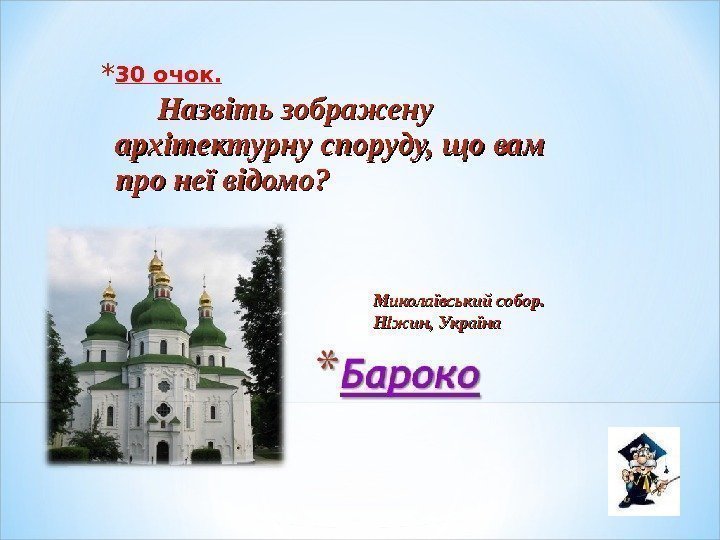 *30 очок.

Назвіть зображену архітектурну споруду, що вам про неї відомо?

Миколаївський собор. Ніжин, Україна

*Бароко